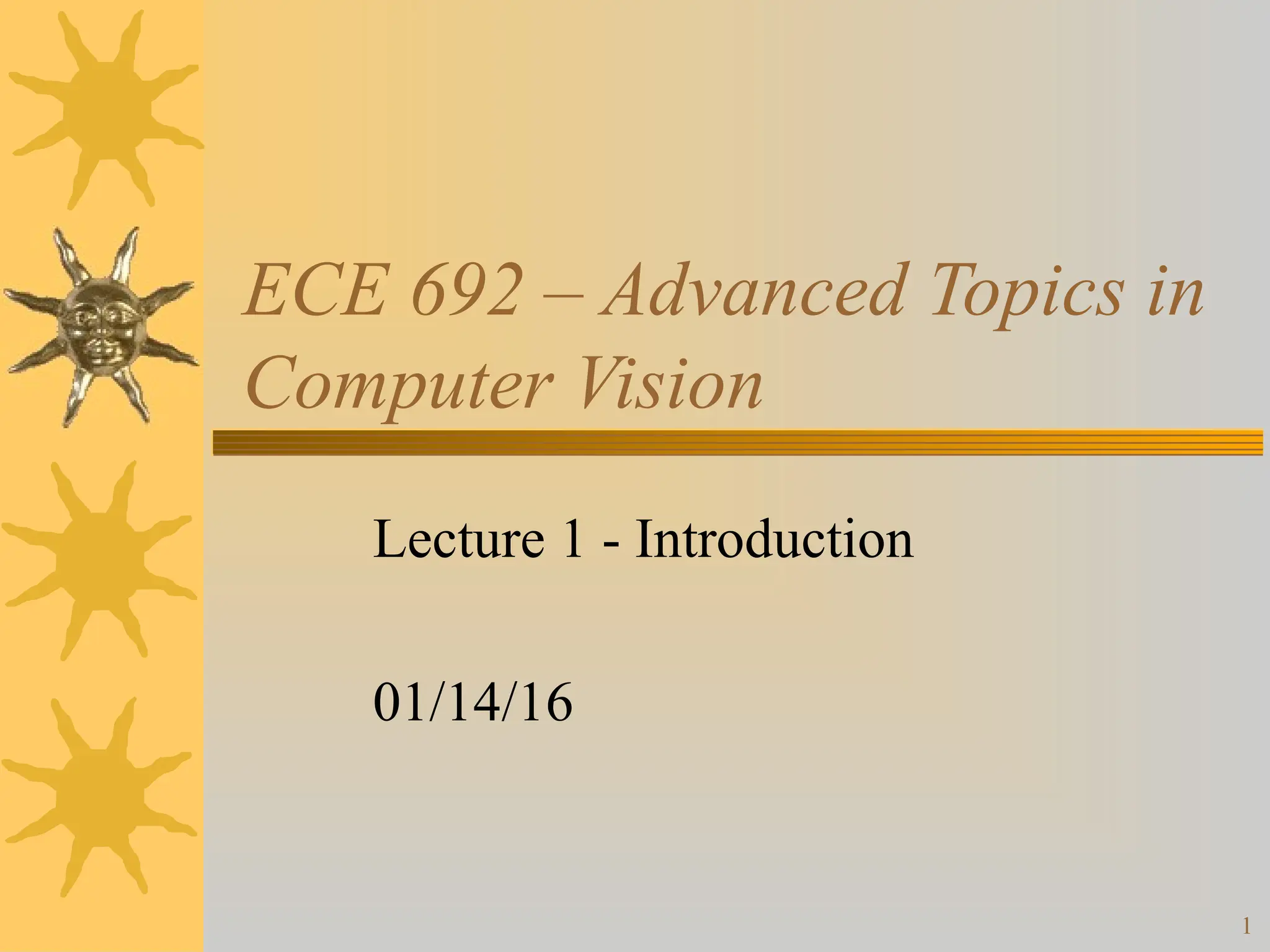 ECE 692 – Advanced Topics in Computer Vision

Lecture 1 - Introduction

01/14/16

1